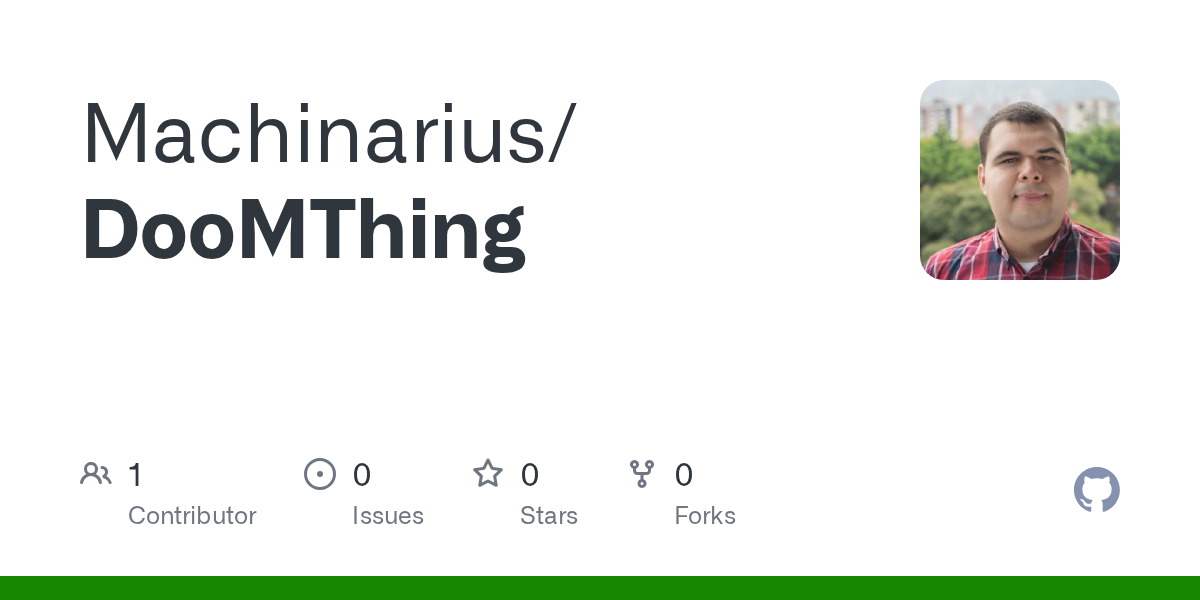 Machinarius/
DooMThing

1
Contributor

0
Issues

0
Stars

0
Forks